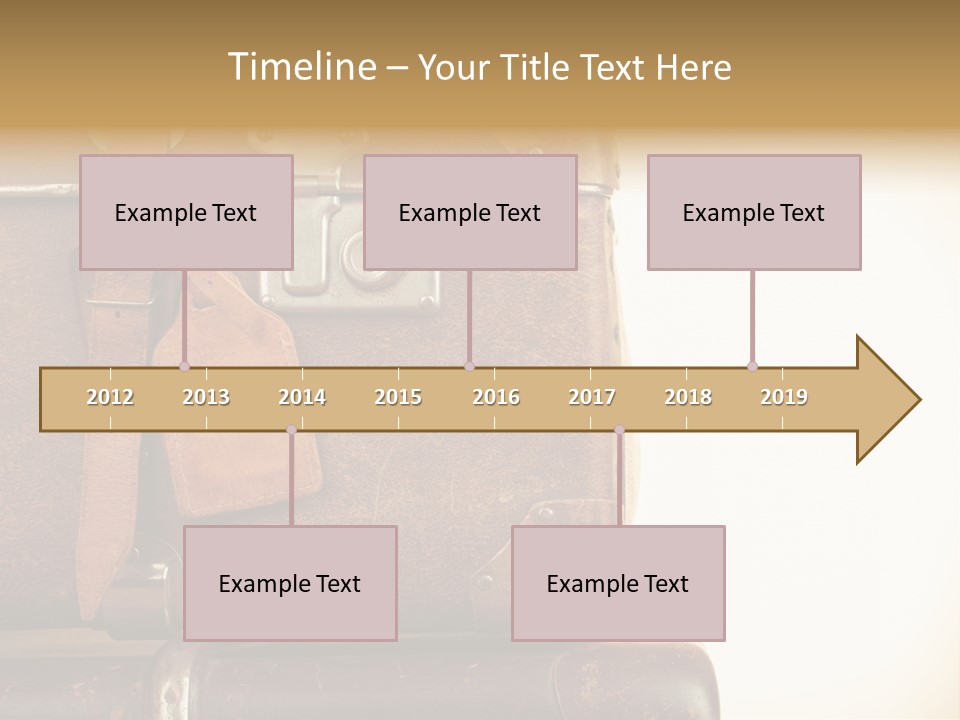 Timeline – Your Title Text Here

Example Text

Example Text

Example Text

2012 2013 2014 2015 2016 2017 2018 2019

Example Text

Example Text